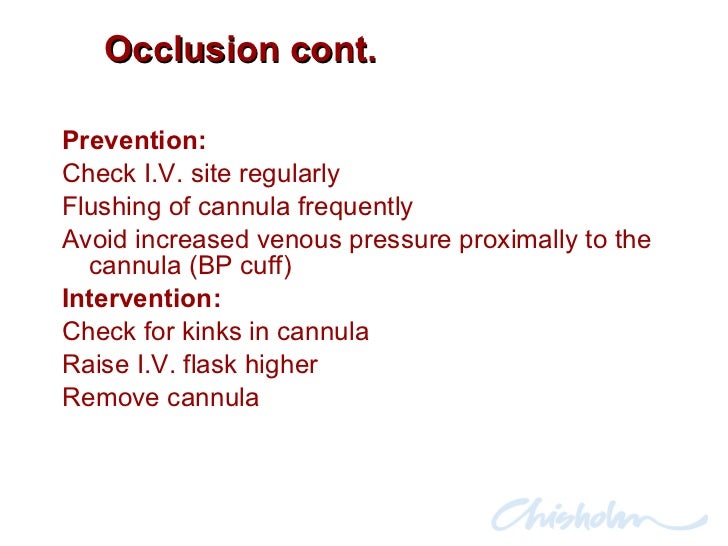 Occlusion cont.

Prevention:
Check I.V. site regularly
Flushing of cannula frequently
Avoid increased venous pressure proximally to the cannula (BP cuff)
Intervention:
Check for kinks in cannula
Raise I.V. flask higher
Remove cannula

Chisholm